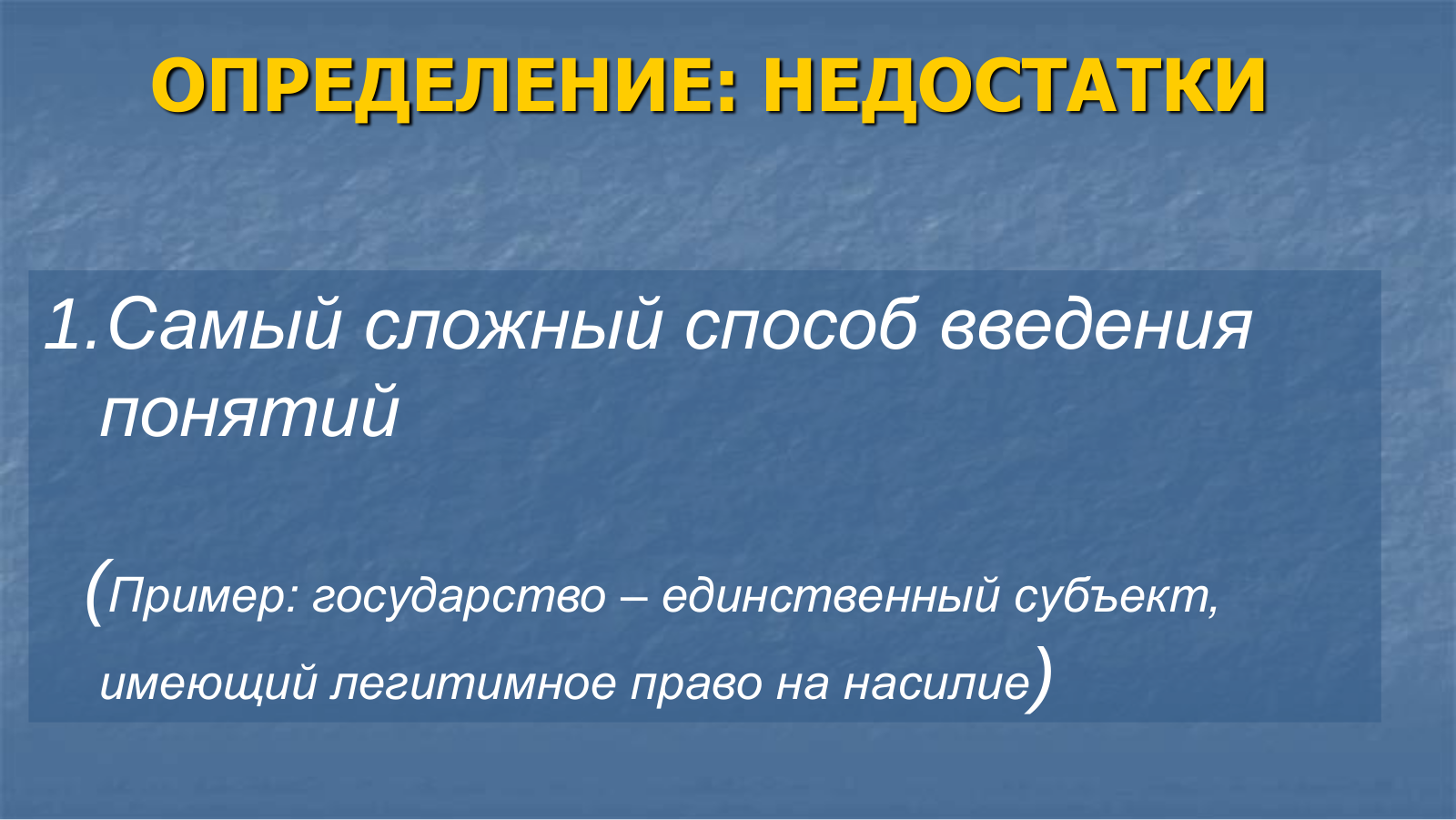 ОПРЕДЕЛЕНИЕ: НЕДОСТАТКИ

1.Самый сложный способ введения понятий

(Пример: государство – единственный субъект, имеющий легитимное право на насилие)